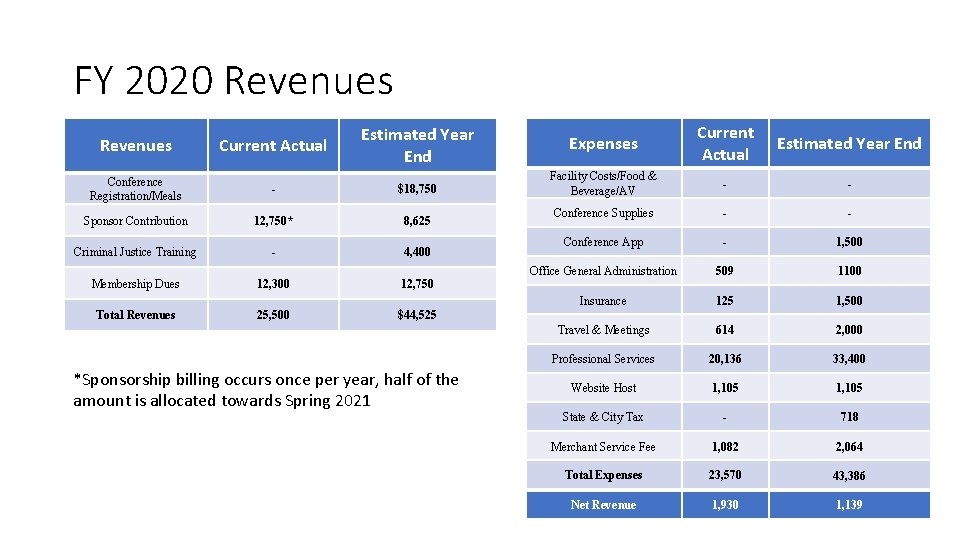 FY 2020 Revenues

| Revenues | Current Actual | Estimated Year End |
|---|---|---|
| Conference Registration/Meals | - | $18,750 |
| Sponsor Contribution | 12,750* | 8,625 |
| Criminal Justice Training | - | 4,400 |
| Membership Dues | 12,300 | 12,750 |
| Total Revenues | 25,500 | $44,525 |

*Sponsorship billing occurs once per year, half of the amount is allocated towards Spring 2021

| Expenses | Current Actual | Estimated Year End |
|---|---|---|
| Facility Costs/Food & Beverage/AV | - | - |
| Conference Supplies | - | - |
| Conference App | - | 1,500 |
| Office General Administration | 509 | 1100 |
| Insurance | 125 | 1,500 |
| Travel & Meetings | 614 | 2,000 |
| Professional Services | 20,136 | 33,400 |
| Website Host | 1,105 | 1,105 |
| State & City Tax | - | 718 |
| Merchant Service Fee | 1,082 | 2,064 |
| Total Expenses | 23,570 | 43,386 |
| Net Revenue | 1,930 | 1,139 |